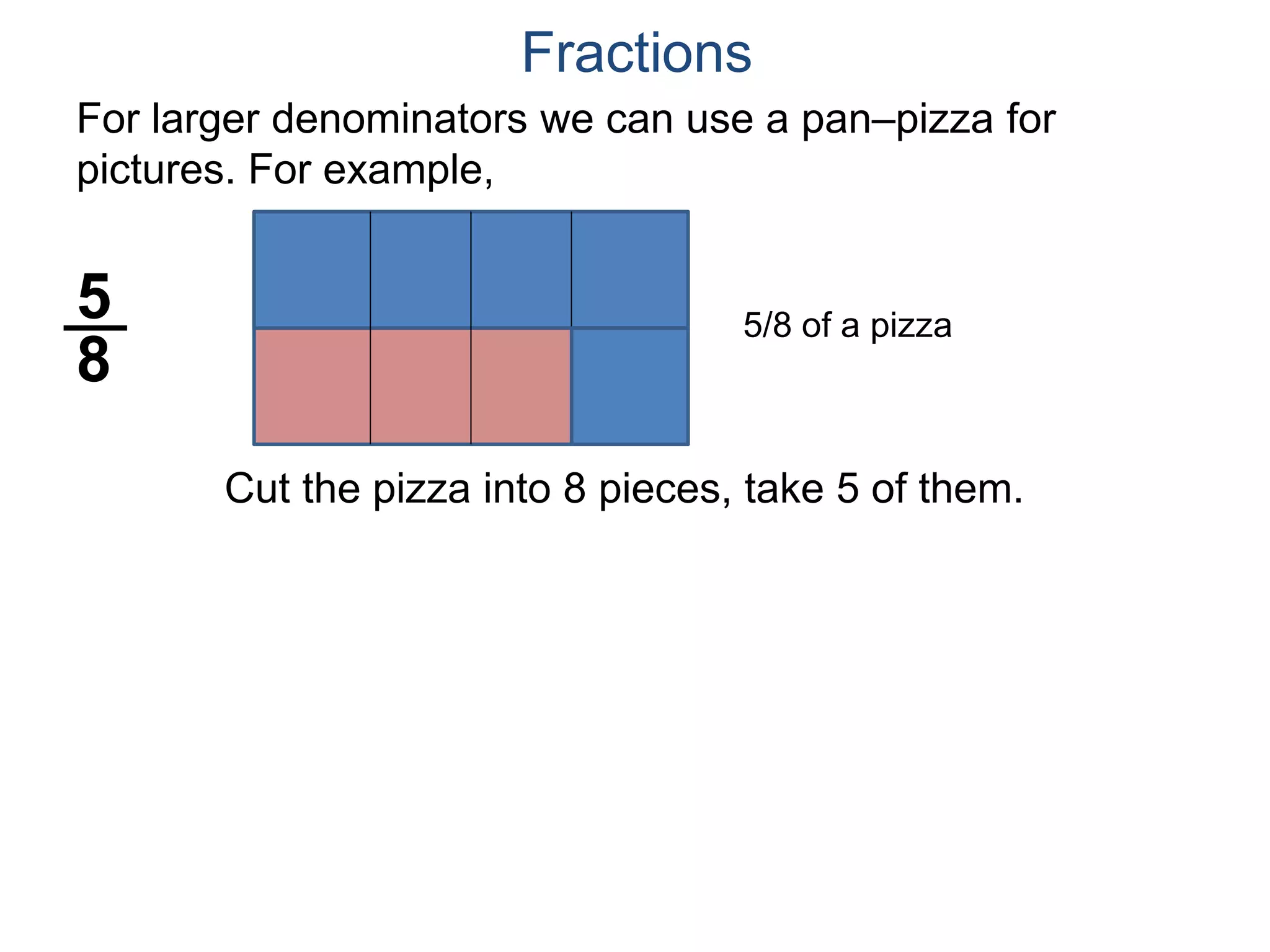 Fractions

For larger denominators we can use a pan–pizza for pictures. For example,

$\frac{5}{8}$

5/8 of a pizza

Cut the pizza into 8 pieces, take 5 of them.